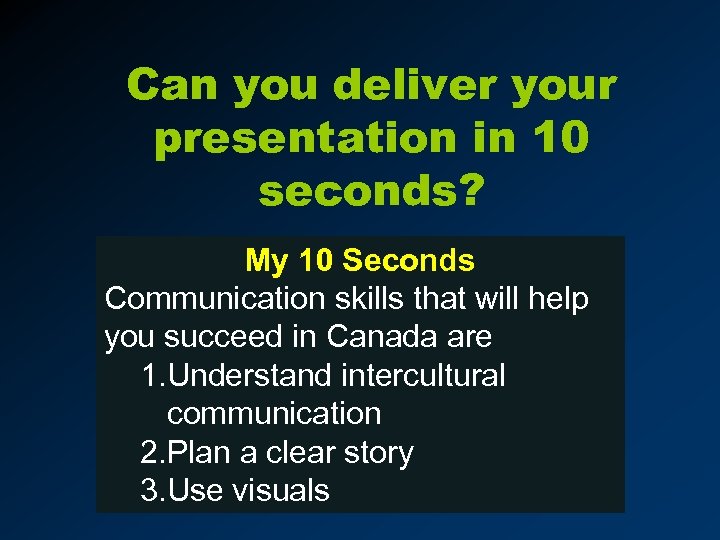 Can you deliver your presentation in 10 seconds?

My 10 Seconds

Communication skills that will help you succeed in Canada are

1. Understand intercultural communication
2. Plan a clear story
3. Use visuals